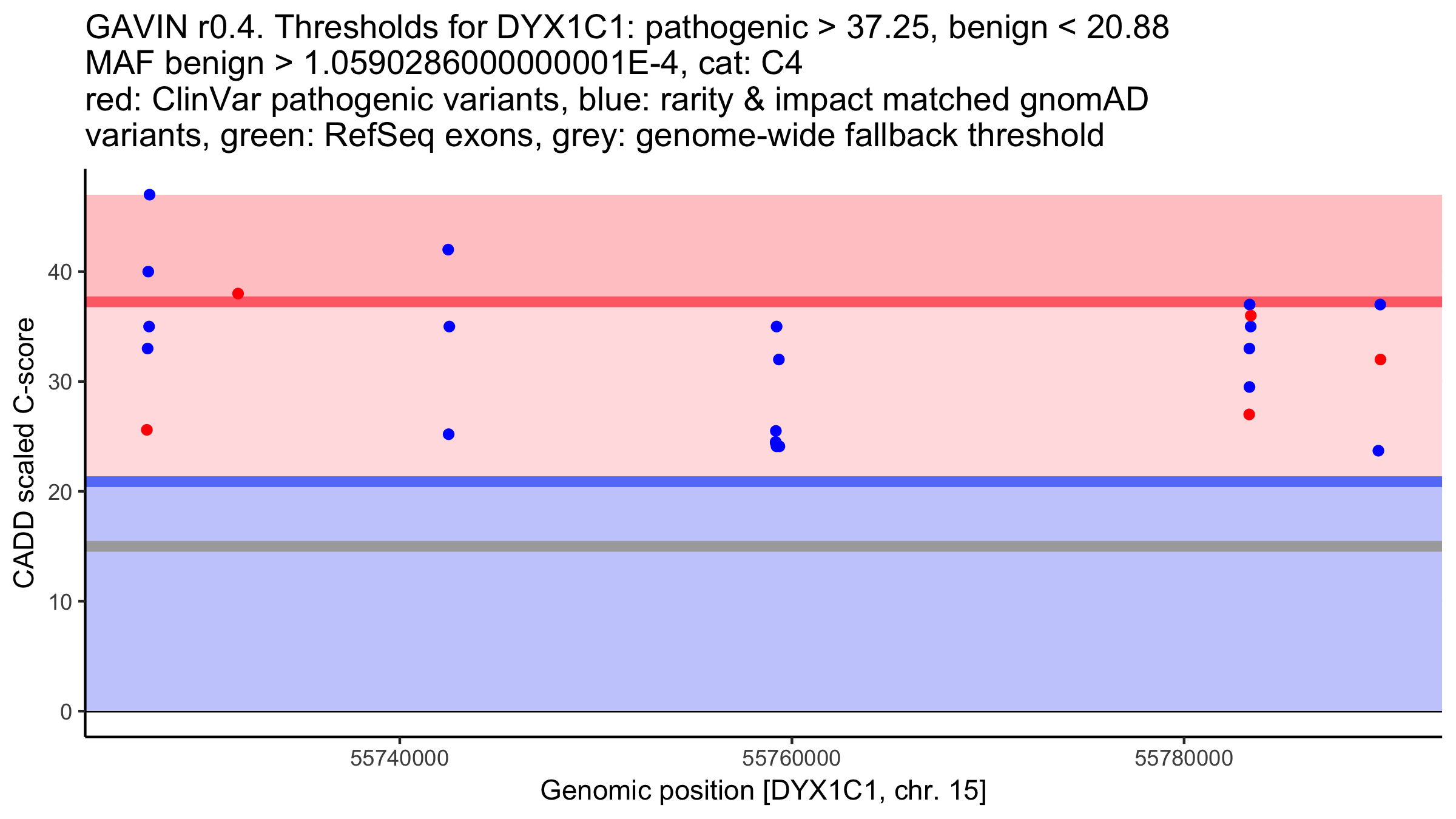 GAVIN r0.4. Thresholds for DYX1C1: pathogenic > 37.25, benign < 20.88
MAF benign > 1.0590286000000001E-4, cat: C4
red: ClinVar pathogenic variants, blue: rarity & impact matched gnomAD variants, green: RefSeq exons, grey: genome-wide fallback threshold

CADD scaled C-score

40
30
20
10
0

55740000
55760000
55780000

Genomic position [DYX1C1, chr. 15]